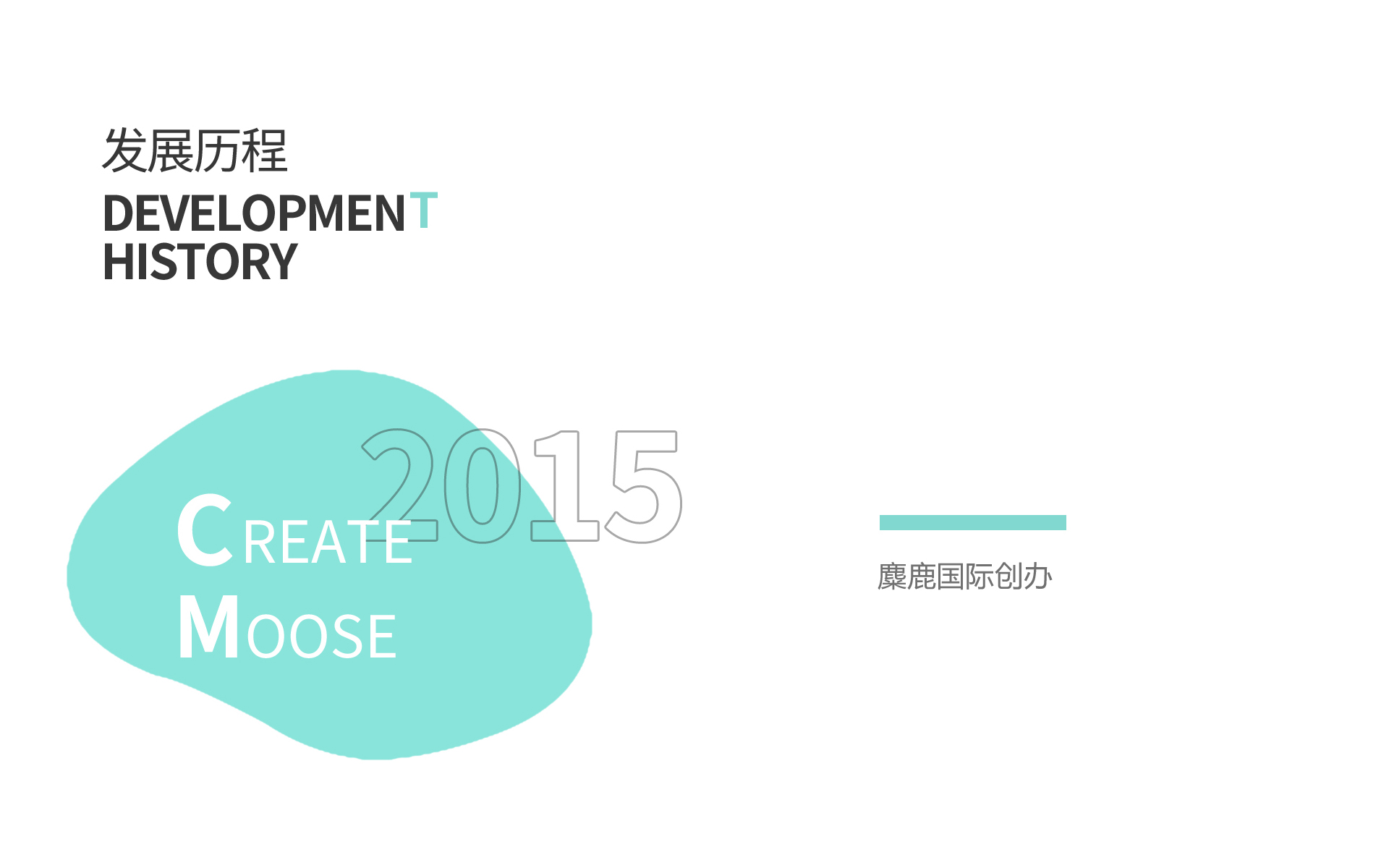 发展历程
DEVELOPMENT
HISTORY

2015

CREATE
MOOSE

麋鹿国际创办